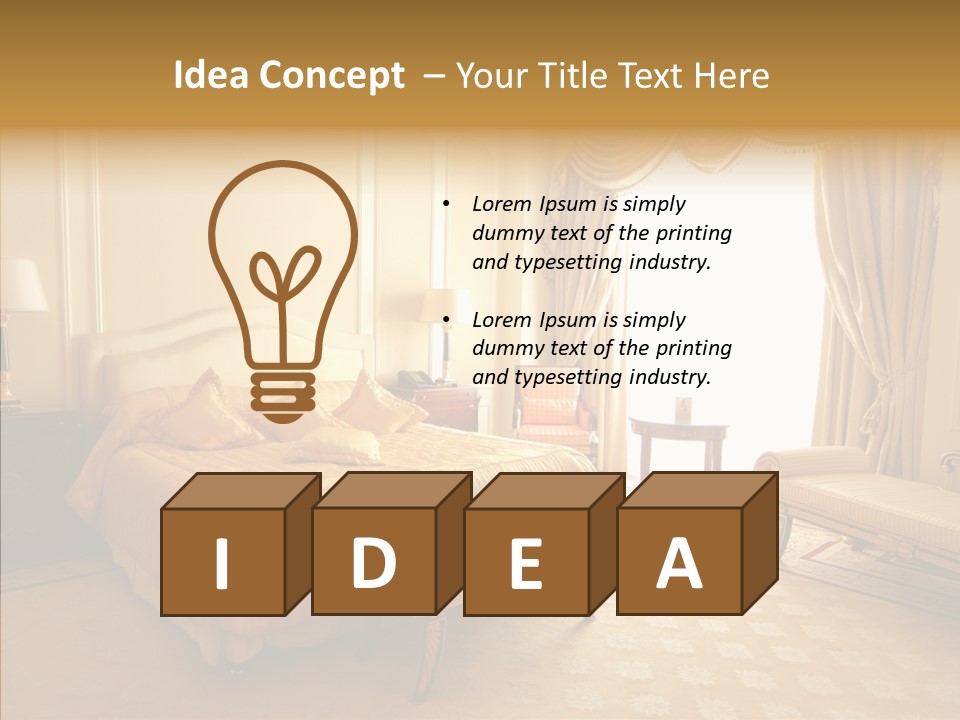 Idea Concept – Your Title Text Here

• Lorem Ipsum is simply dummy text of the printing and typesetting industry.

• Lorem Ipsum is simply dummy text of the printing and typesetting industry.

I D E A